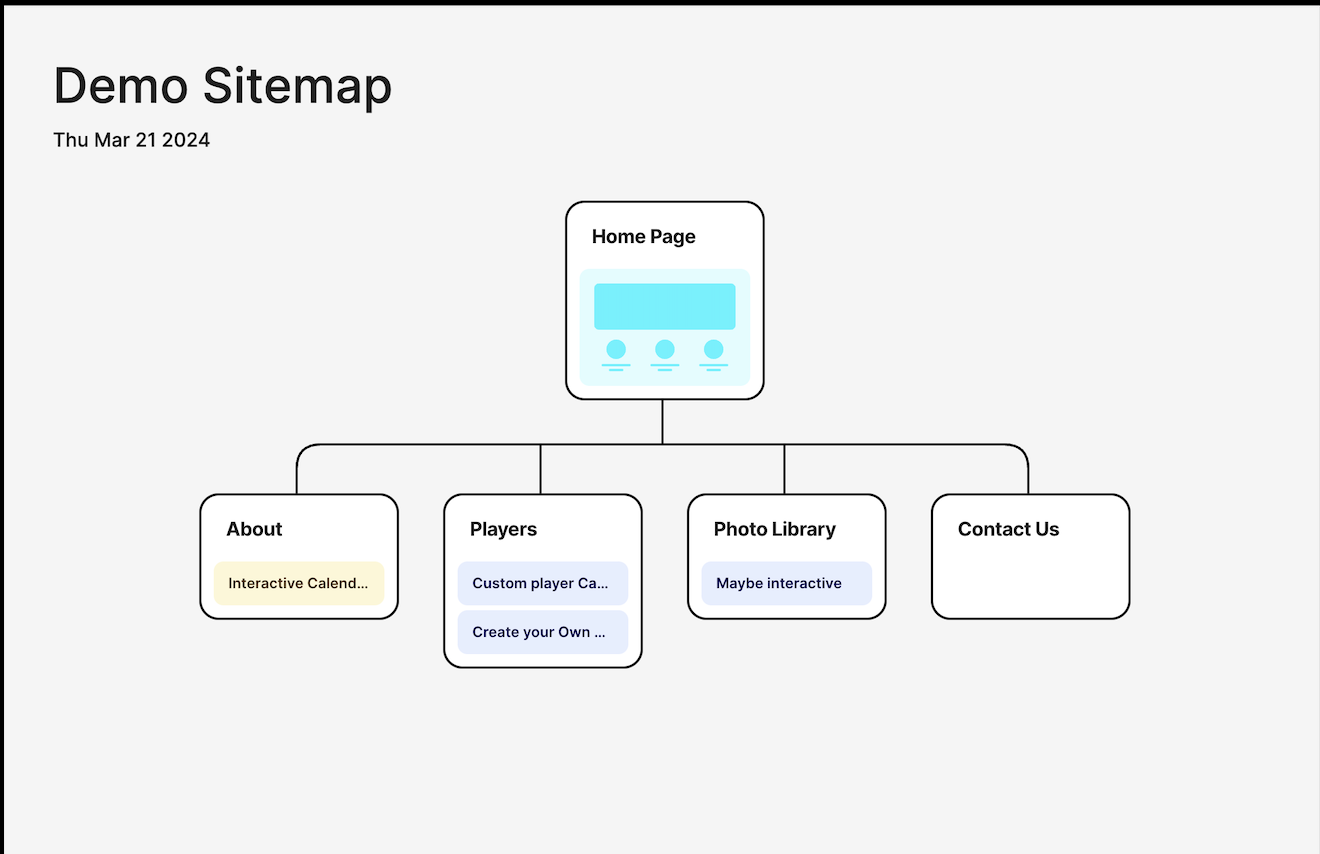 Demo Sitemap

Thu Mar 21 2024

Home Page

About

Interactive Calend...

Players

Custom player Ca...

Create your Own ...

Photo Library

Maybe interactive

Contact Us